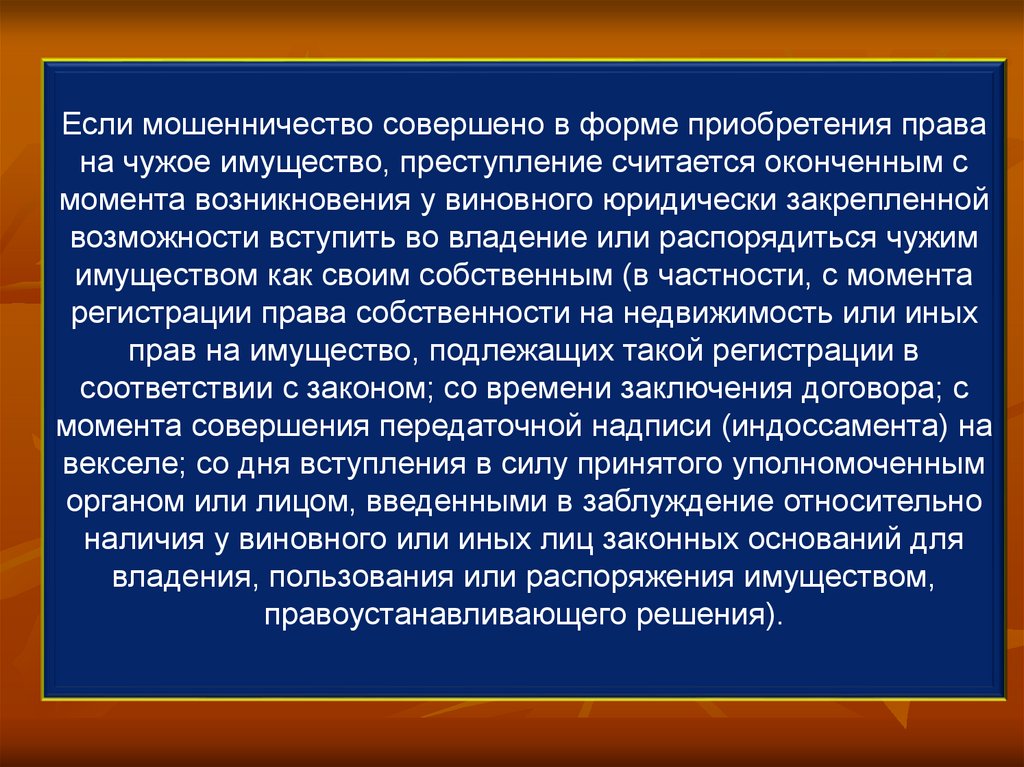 Если мошенничество совершено в форме приобретения права на чужое имущество, преступление считается оконченным с момента возникновения у виновного юридически закрепленной возможности вступить во владение или распорядиться чужим имуществом как своим собственным (в частности, с момента регистрации права собственности на недвижимость или иных прав на имущество, подлежащих такой регистрации в соответствии с законом; со времени заключения договора; с момента совершения передаточной надписи (индоссамента) на векселе; со дня вступления в силу принятого уполномоченным органом или лицом, введенными в заблуждение относительно наличия у виновного или иных лиц законных оснований для владения, пользования или распоряжения имуществом, правоустанавливающего решения).